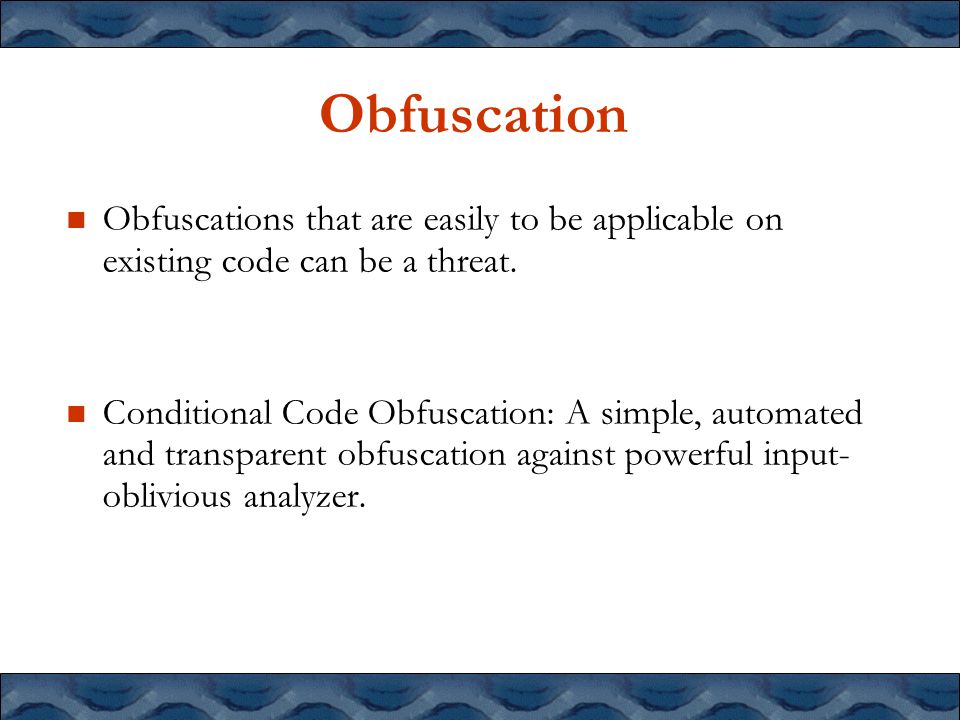 Obfuscation

Obfuscations that are easily to be applicable on existing code can be a threat.

Conditional Code Obfuscation: A simple, automated and transparent obfuscation against powerful input-oblivious analyzer.